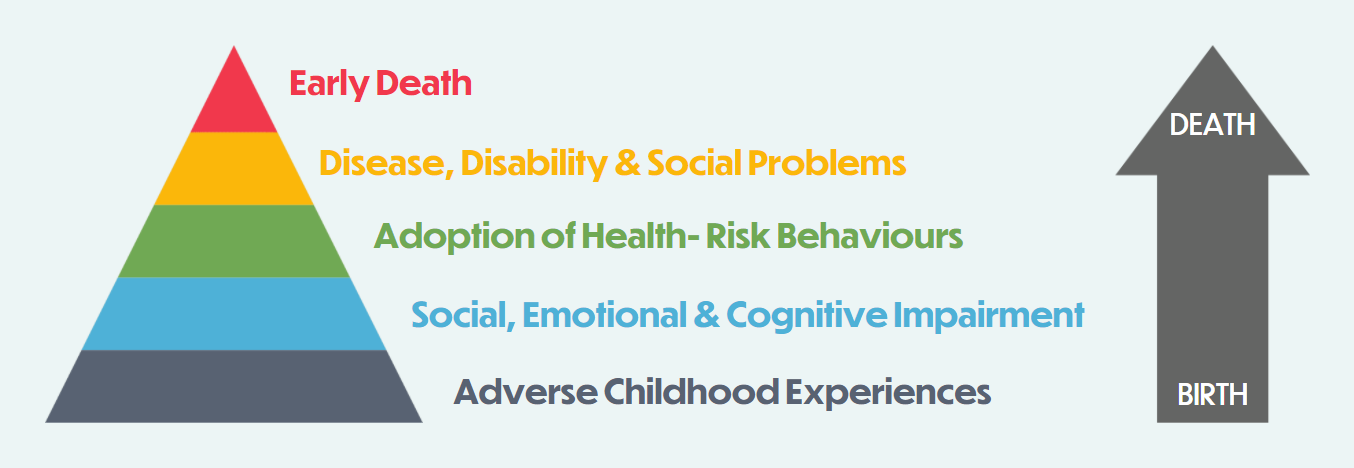 Early Death

Disease, Disability & Social Problems

Adoption of Health- Risk Behaviours

Social, Emotional & Cognitive Impairment

Adverse Childhood Experiences

DEATH

BIRTH